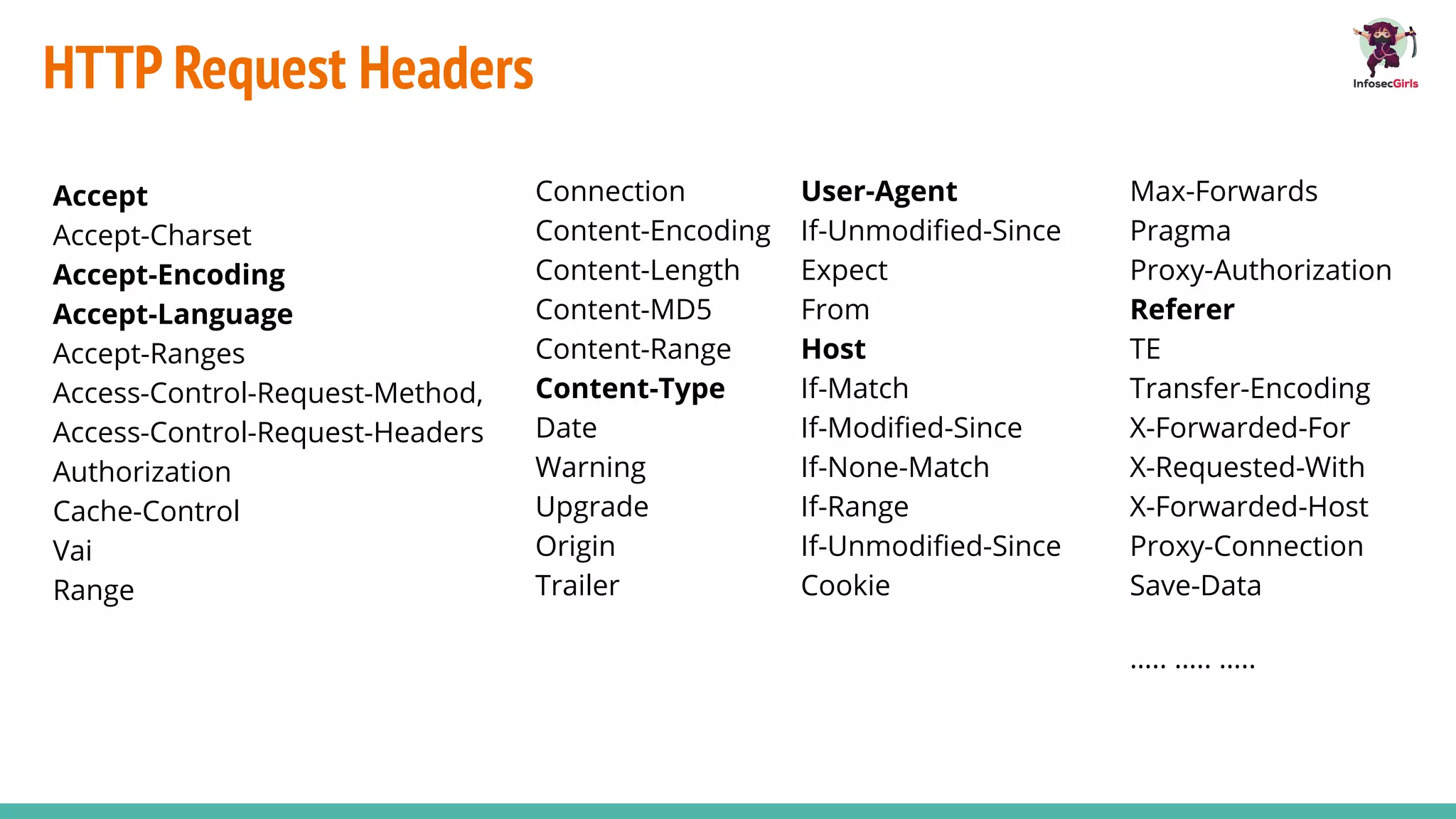 HTTP Request Headers

InfosecGirls

Accept
Accept-Charset
Accept-Encoding
Accept-Language
Accept-Ranges
Access-Control-Request-Method,
Access-Control-Request-Headers
Authorization
Cache-Control
Vai
Range

Connection
Content-Encoding
Content-Length
Content-MD5
Content-Range
Content-Type
Date
Warning
Upgrade
Origin
Trailer

User-Agent
If-Unmodified-Since
Expect
From
Host
If-Match
If-Modified-Since
If-None-Match
If-Range
If-Unmodified-Since
Cookie

Max-Forwards
Pragma
Proxy-Authorization
Referer
TE
Transfer-Encoding
X-Forwarded-For
X-Requested-With
X-Forwarded-Host
Proxy-Connection
Save-Data

..... ..... .....